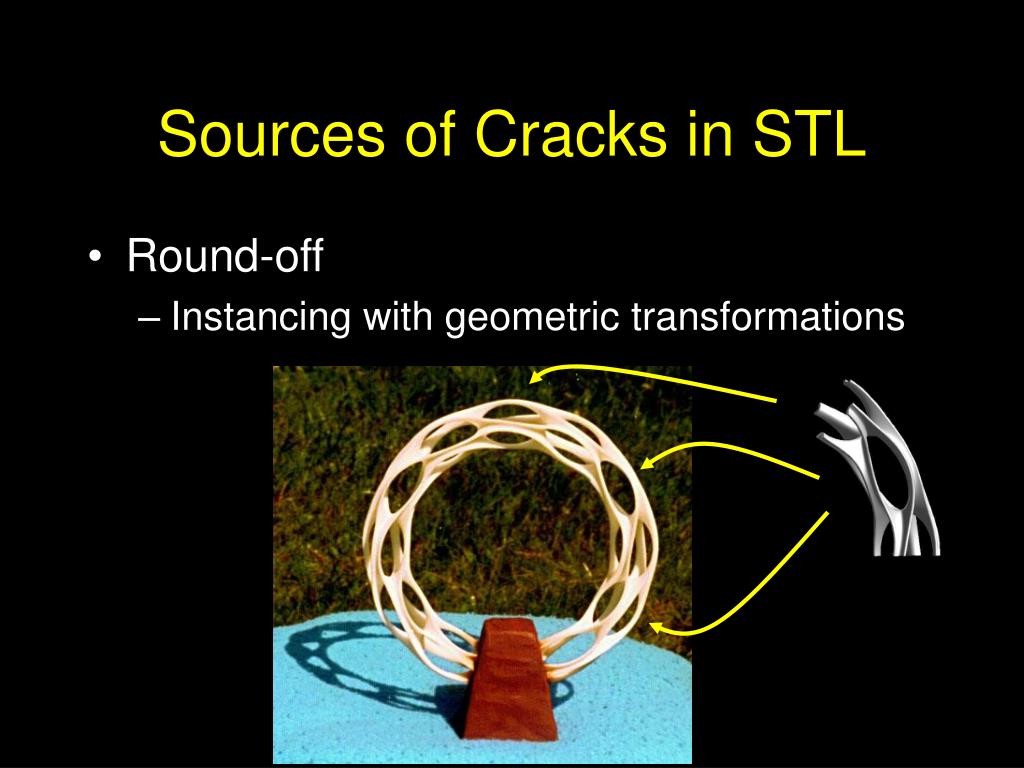 Sources of Cracks in STL

• Round-off
– Instancing with geometric transformations